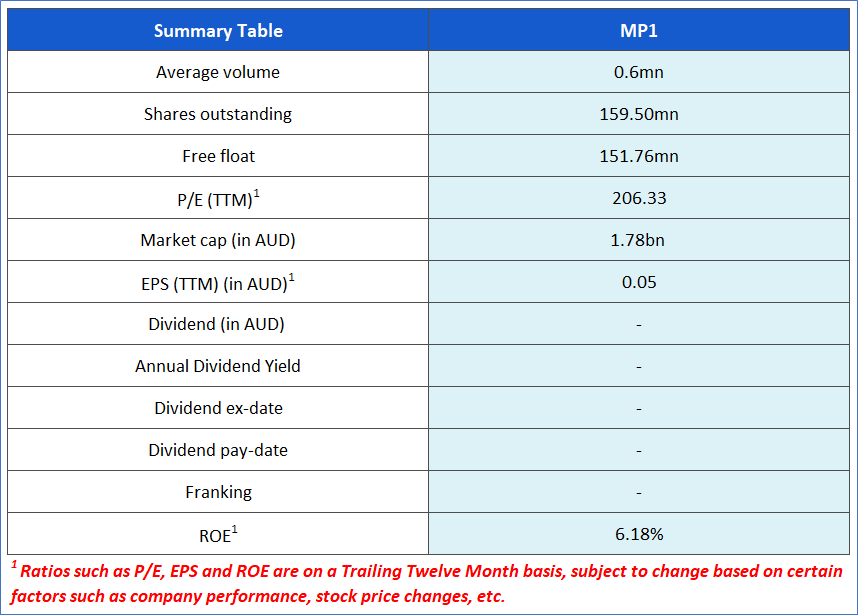 | Summary Table | MP1 |
|---|---|
| Average volume | 0.6mn |
| Shares outstanding | 159.50mn |
| Free float | 151.76mn |
| P/E (TTM)$^1$ | 206.33 |
| Market cap (in AUD) | 1.78bn |
| EPS (TTM) (in AUD)$^1$ | 0.05 |
| Dividend (in AUD) | - |
| Annual Dividend Yield | - |
| Dividend ex-date | - |
| Dividend pay-date | - |
| Franking | - |
| ROE$^1$ | 6.18% |

$^1$ Ratios such as P/E, EPS and ROE are on a Trailing Twelve Month basis, subject to change based on certain factors such as company performance, stock price changes, etc.